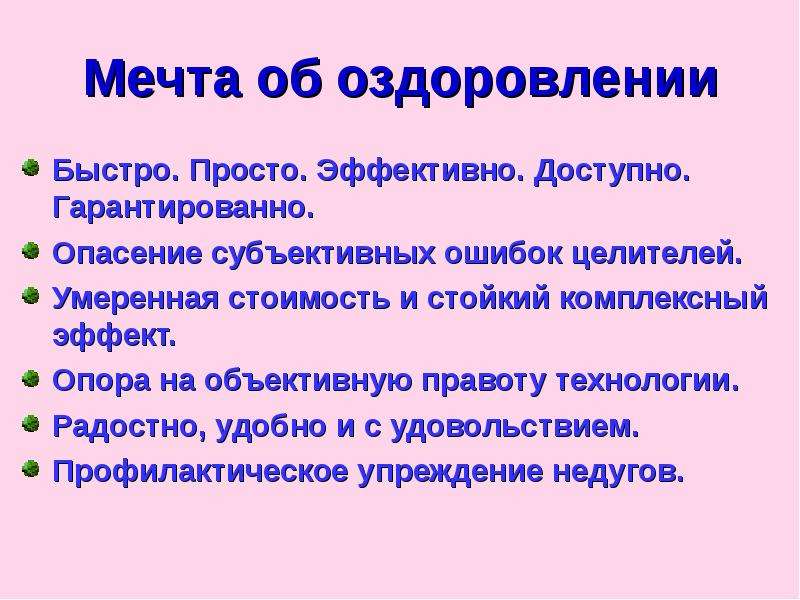 Мечта об оздоровлении

• Быстро. Просто. Эффективно. Доступно. Гарантированно.
• Опасение субъективных ошибок целителей.
• Умеренная стоимость и стойкий комплексный эффект.
• Опора на объективную правоту технологии.
• Радостно, удобно и с удовольствием.
• Профилактическое упреждение недугов.